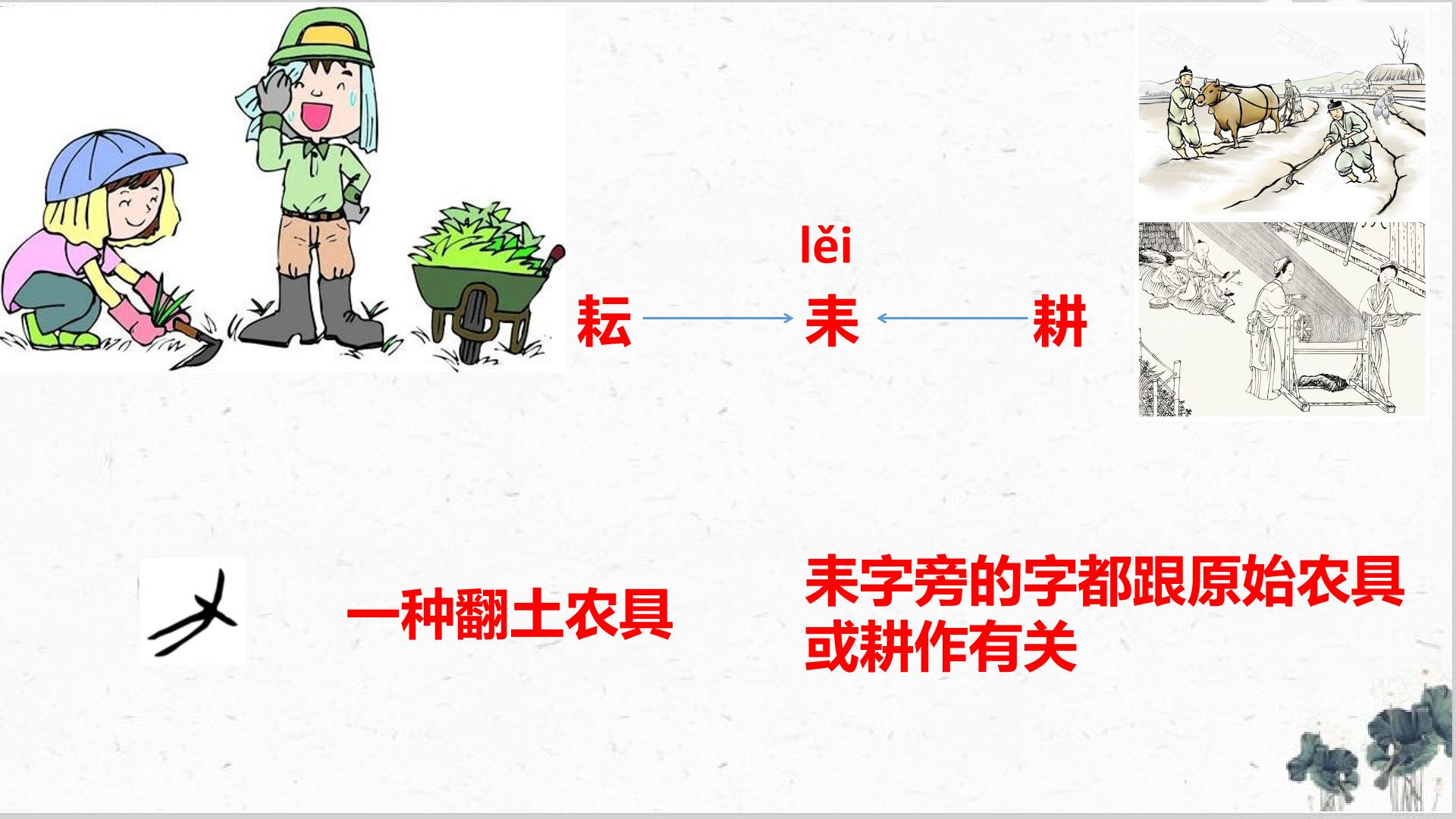 lěi

耘 耒 耕

一种翻土农具

耒字旁的字都跟原始农具或耕作有关